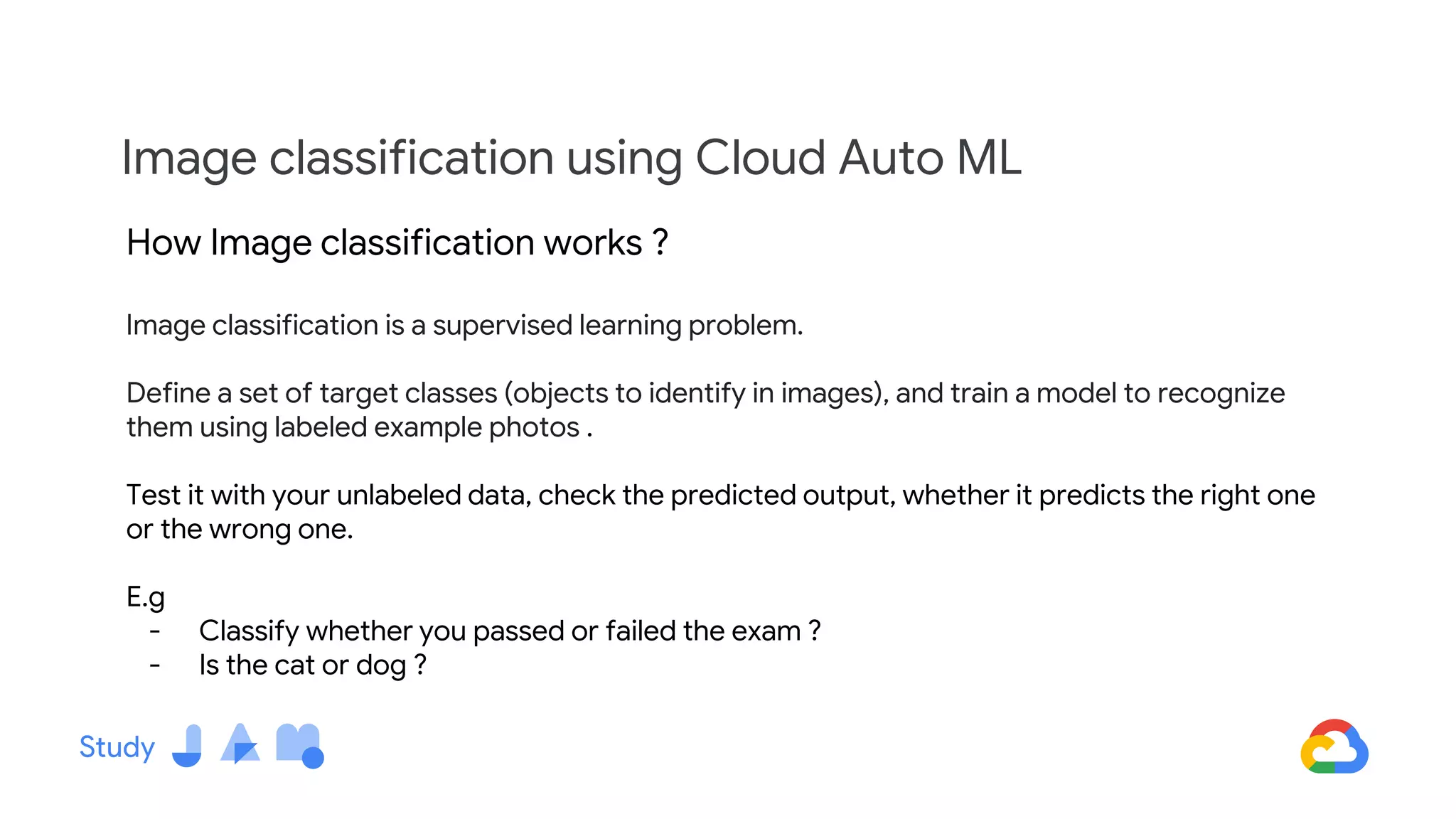 Image classification using Cloud Auto ML

How Image classification works ?

Image classification is a supervised learning problem.

Define a set of target classes (objects to identify in images), and train a model to recognize them using labeled example photos .

Test it with your unlabeled data, check the predicted output, whether it predicts the right one or the wrong one.

E.g
- Classify whether you passed or failed the exam ?
- Is the cat or dog ?

Study